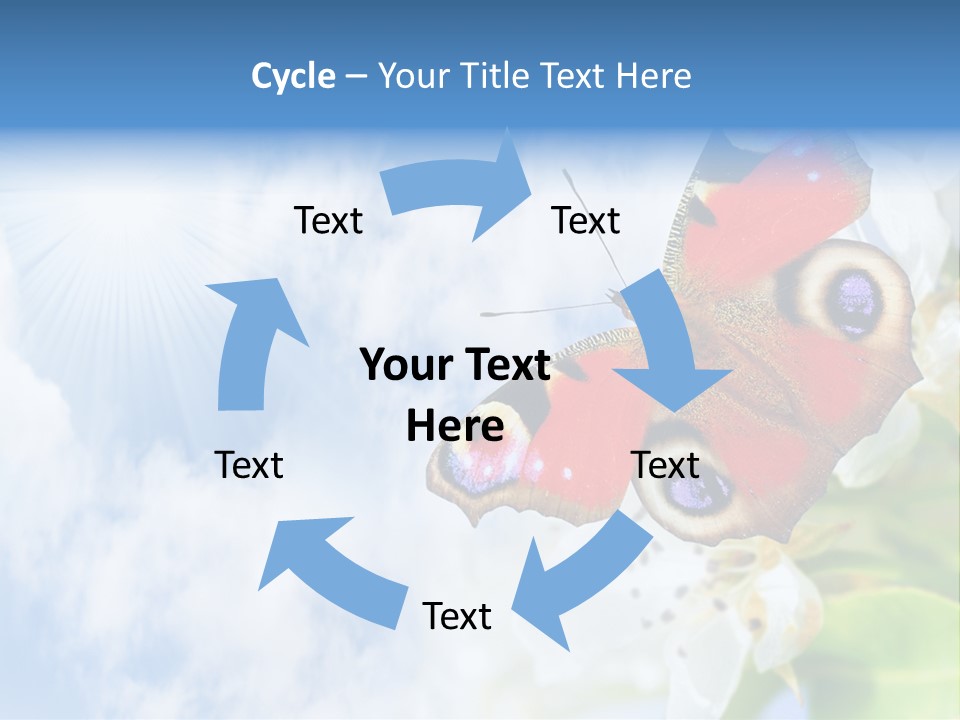 Cycle – Your Title Text Here

Text

Text

Your Text Here

Text

Text

Text